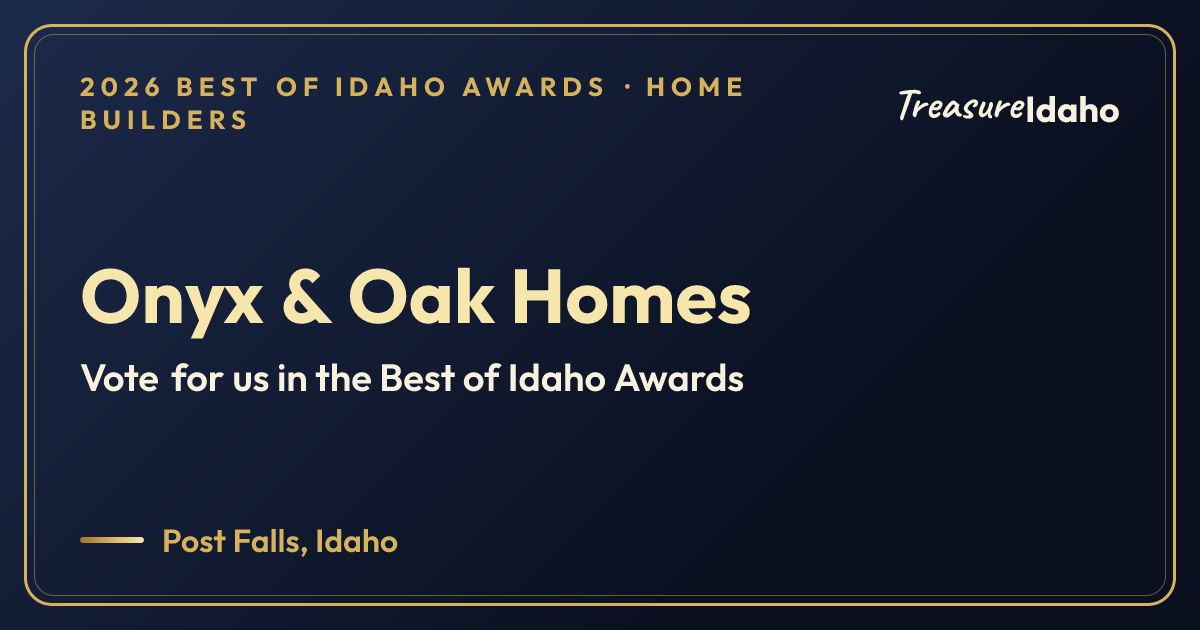 2026 BEST OF IDAHO AWARDS · HOME BUILDERS

TreasureIdaho

Onyx & Oak Homes

Vote for us in the Best of Idaho Awards

Post Falls, Idaho